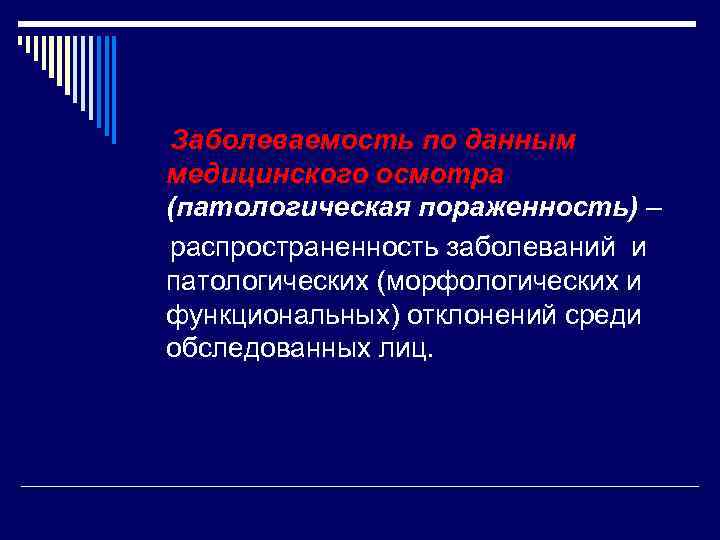 Заболеваемость по данным медицинского осмотра (патологическая пораженность) –

распространенность заболеваний и патологических (морфологических и функциональных) отклонений среди обследованных лиц.